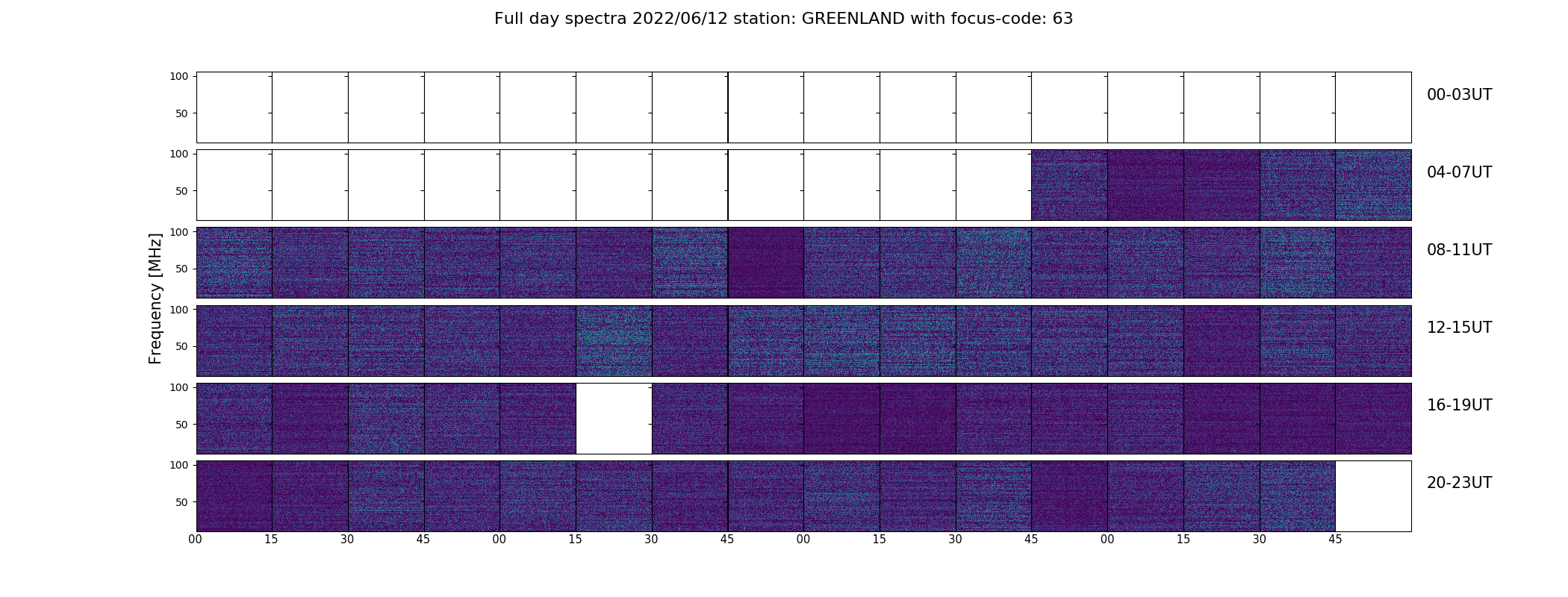 Full day spectra 2022/06/12 station: GREENLAND with focus-code: 63

Frequency [MHz]

100
50
00-03UT

100
50
04-07UT

100
50
08-11UT

100
50
12-15UT

100
50
16-19UT

100
50
20-23UT

00 15 30 45 00 15 30 45 00 15 30 45 00 15 30 45